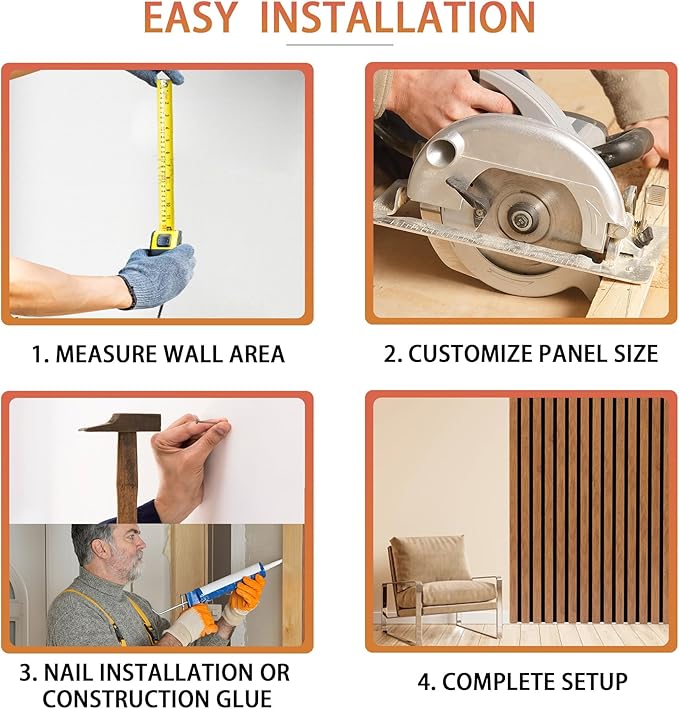 EASY INSTALLATION

1. MEASURE WALL AREA

2. CUSTOMIZE PANEL SIZE

3. NAIL INSTALLATION OR CONSTRUCTION GLUE

4. COMPLETE SETUP